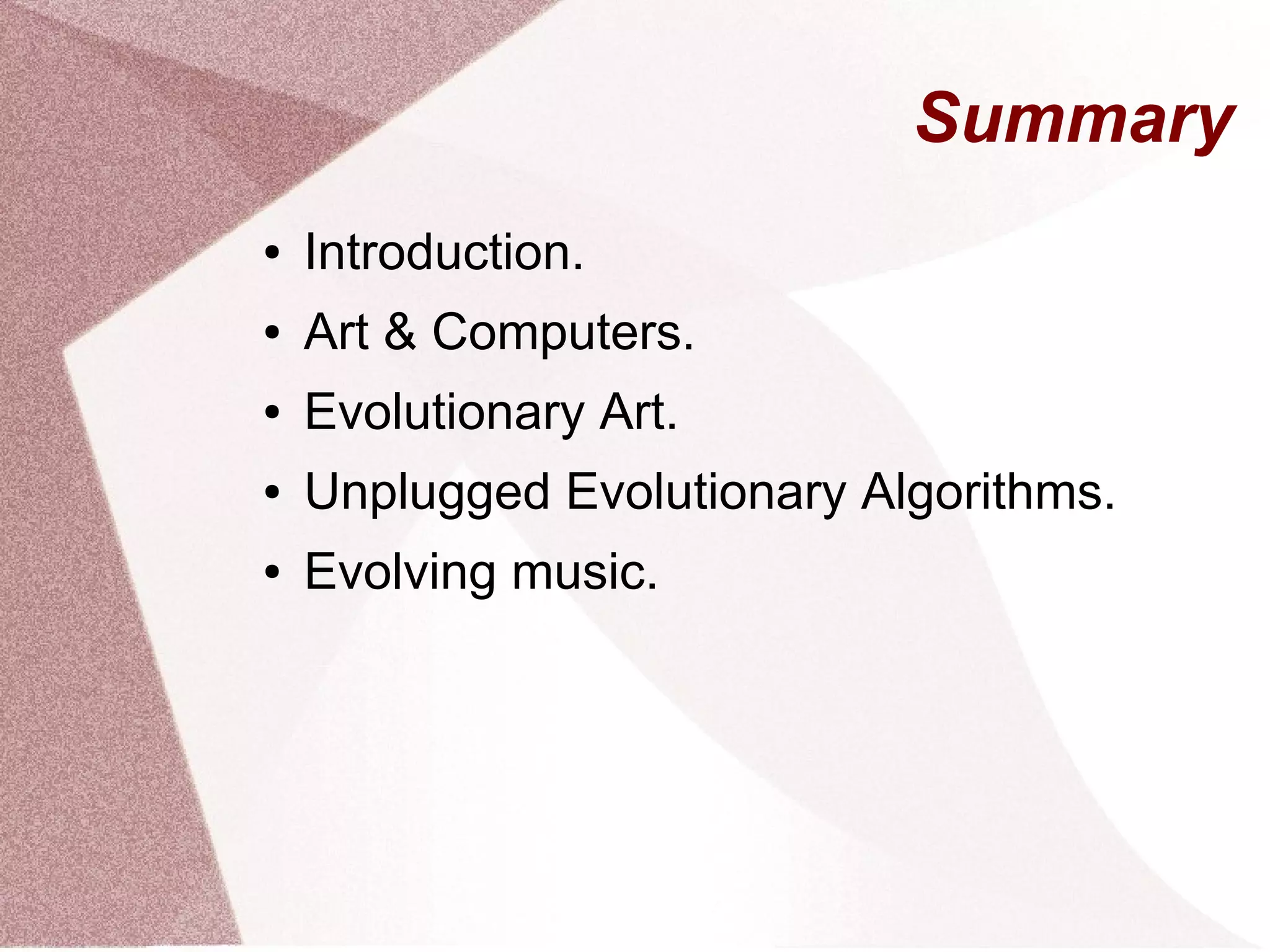 Summary

• Introduction.
• Art & Computers.
• Evolutionary Art.
• Unplugged Evolutionary Algorithms.
• Evolving music.